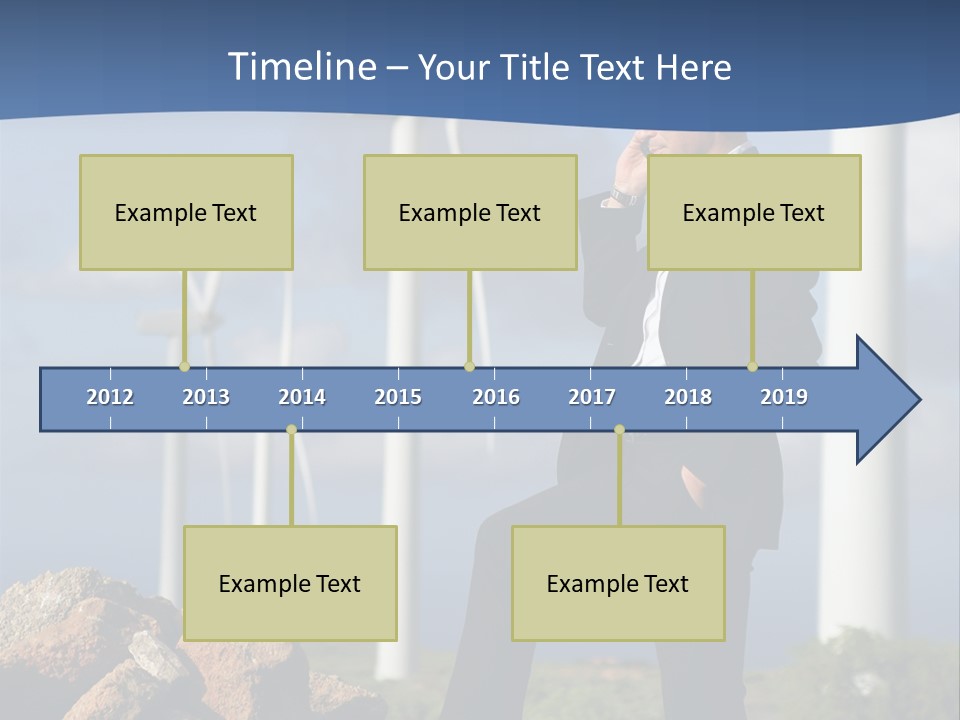 Timeline – Your Title Text Here

Example Text

Example Text

Example Text

2012 2013 2014 2015 2016 2017 2018 2019

Example Text

Example Text